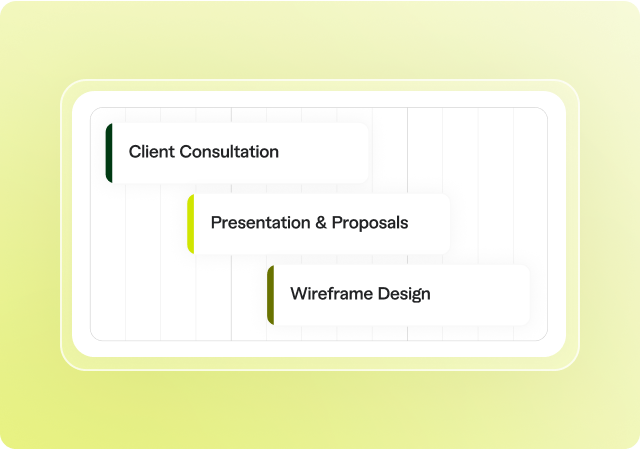 Client Consultation

Presentation & Proposals

Wireframe Design